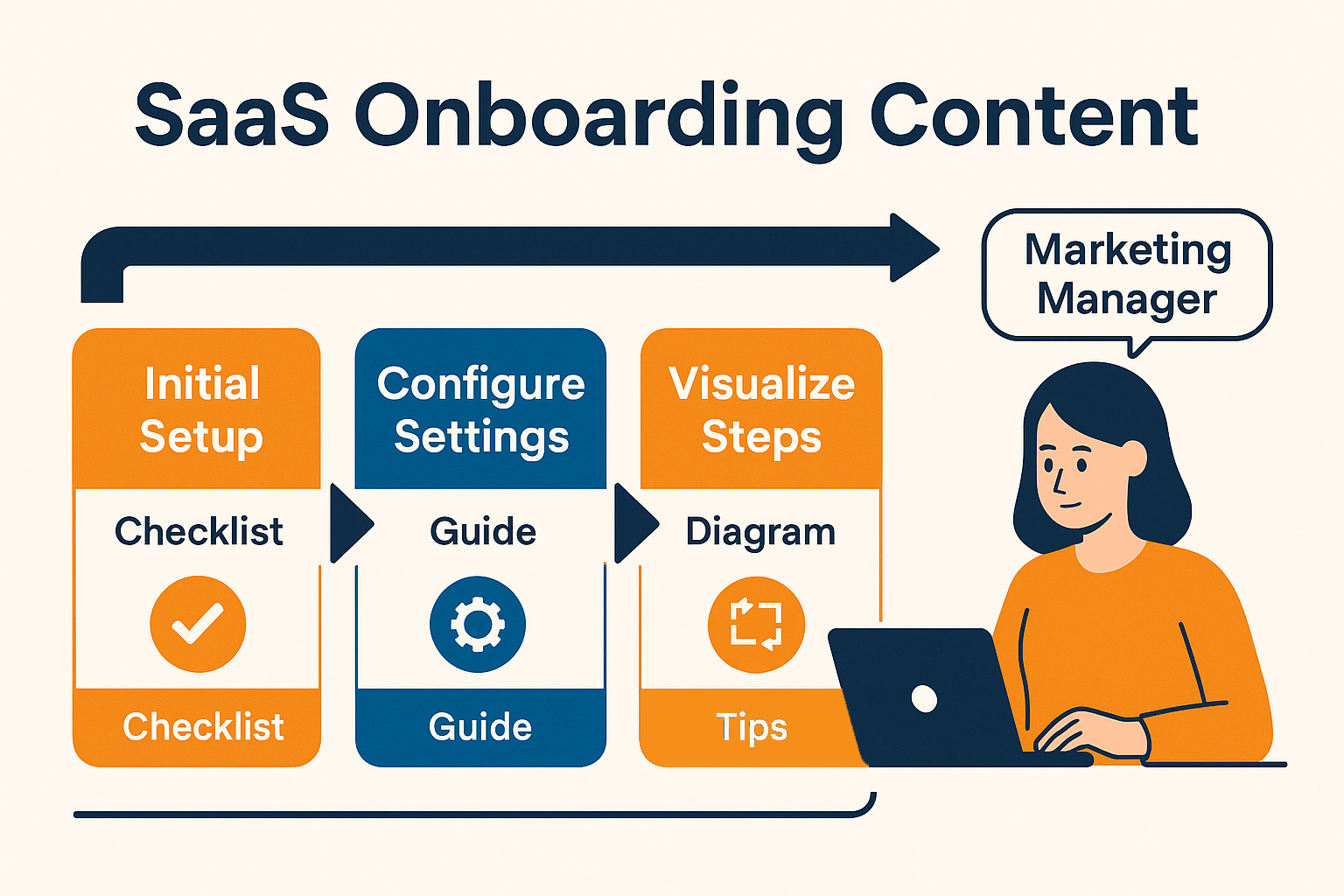 SaaS Onboarding Content

Marketing Manager

Initial Setup

Checklist

Checklist

Configure Settings

Guide

Guide

Visualize Steps

Diagram

Tips